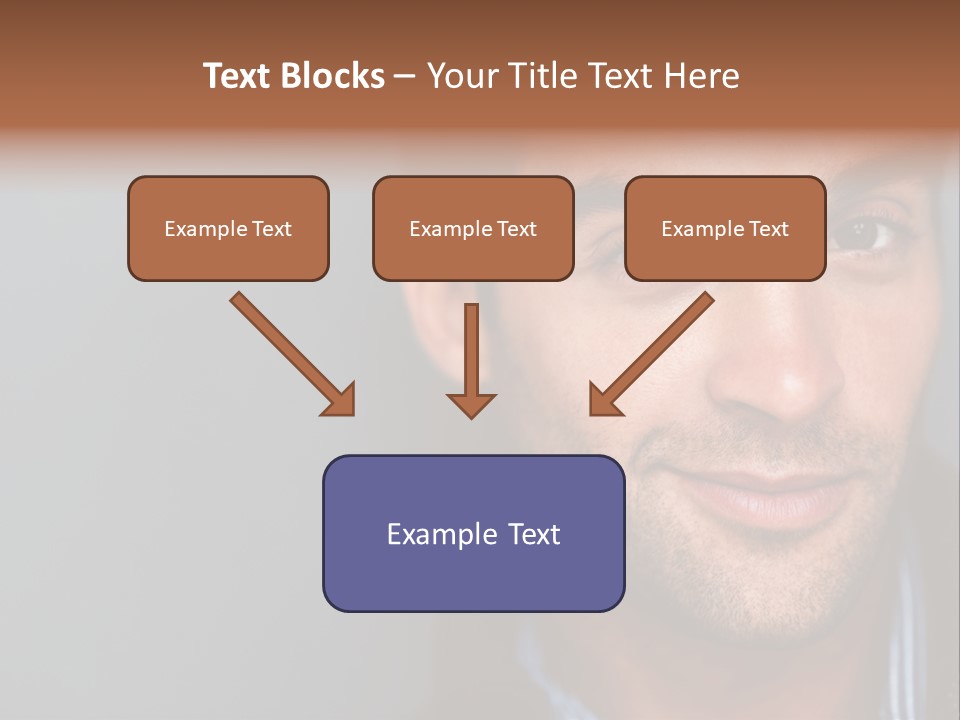 Text Blocks – Your Title Text Here

Example Text

Example Text

Example Text

Example Text